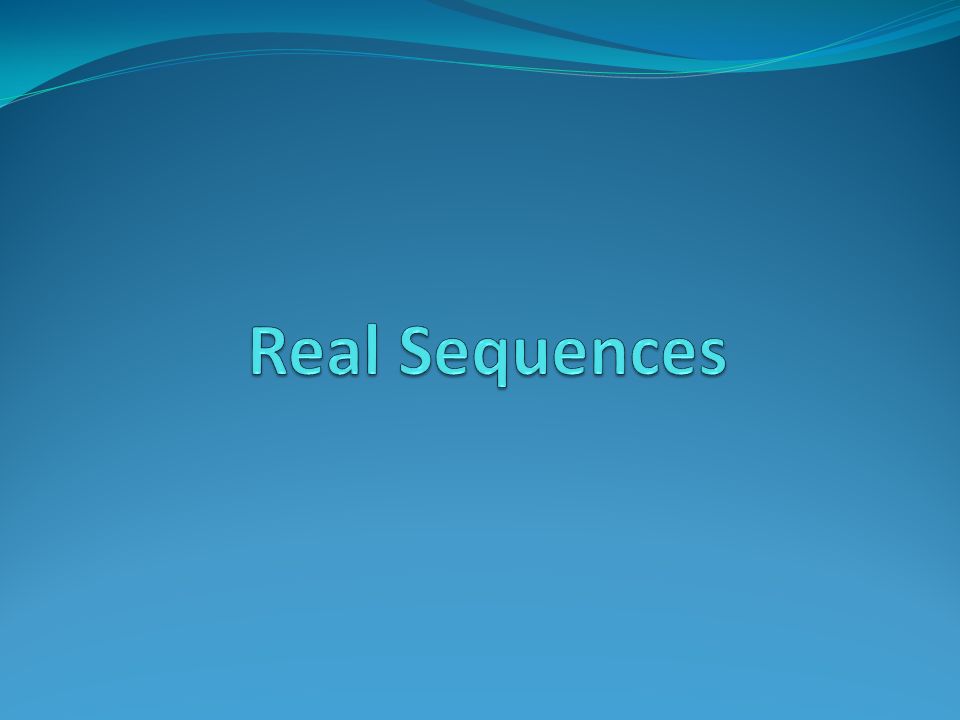 Real Sequences